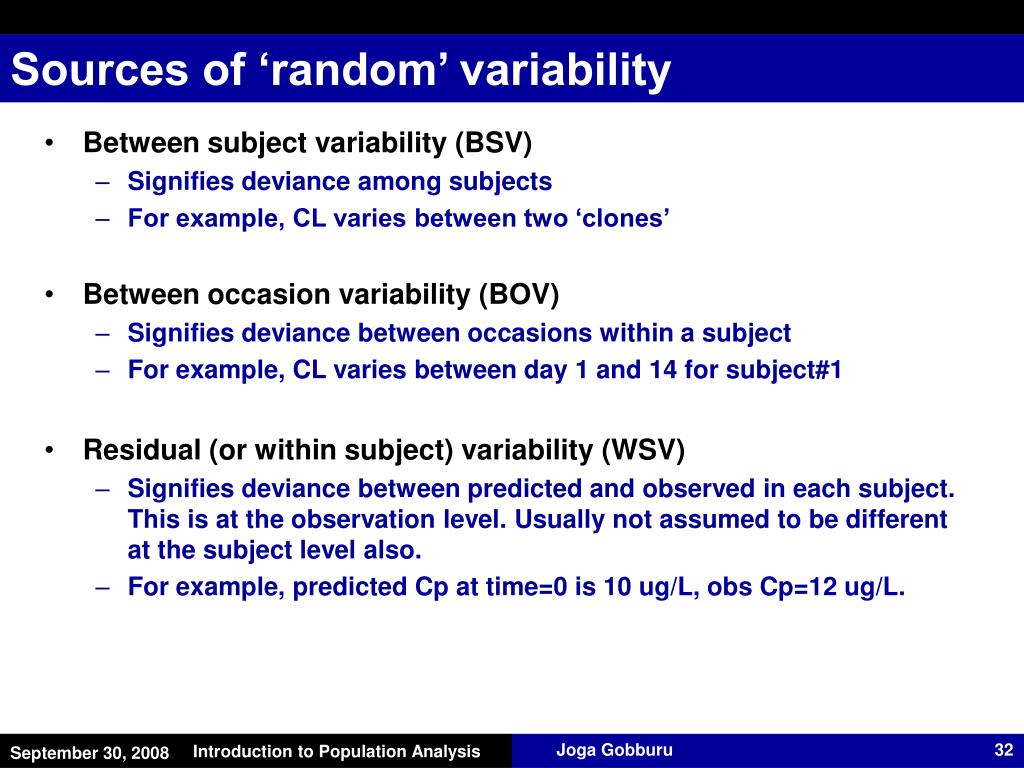 Sources of ‘random’ variability

• Between subject variability (BSV)
– Signifies deviance among subjects
– For example, CL varies between two ‘clones’

• Between occasion variability (BOV)
– Signifies deviance between occasions within a subject
– For example, CL varies between day 1 and 14 for subject#1

• Residual (or within subject) variability (WSV)
– Signifies deviance between predicted and observed in each subject. This is at the observation level. Usually not assumed to be different at the subject level also.
– For example, predicted Cp at time=0 is 10 ug/L, obs Cp=12 ug/L.

September 30, 2008 Introduction to Population Analysis Joga Gobburu 32